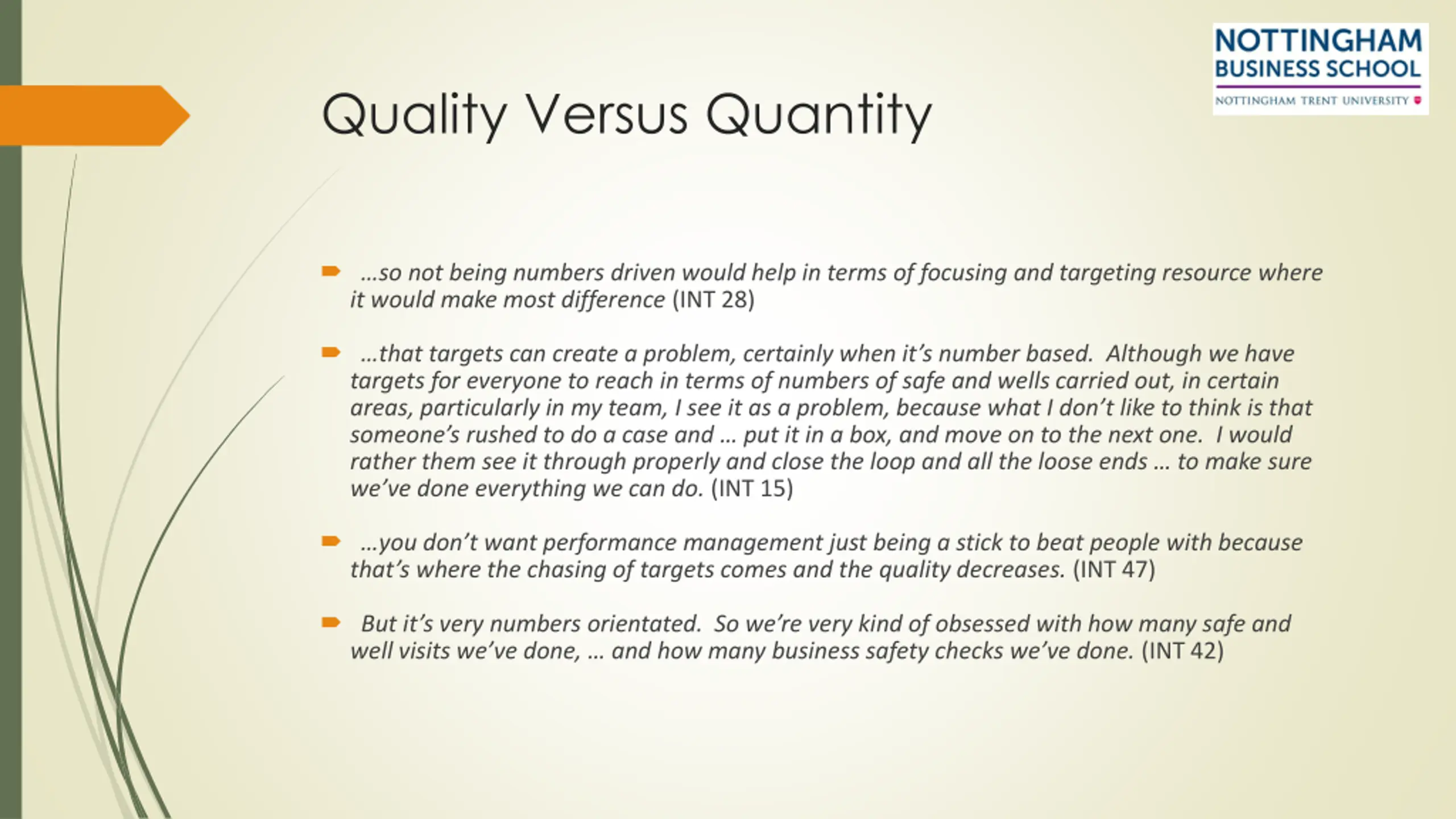 NOTTINGHAM BUSINESS SCHOOL
NOTTINGHAM TRENT UNIVERSITY

Quality Versus Quantity

…so not being numbers driven would help in terms of focusing and targeting resource where it would make most difference (INT 28)

…that targets can create a problem, certainly when it's number based. Although we have targets for everyone to reach in terms of numbers of safe and wells carried out, in certain areas, particularly in my team, I see it as a problem, because what I don't like to think is that someone's rushed to do a case and … put it in a box, and move on to the next one. I would rather them see it through properly and close the loop and all the loose ends … to make sure we've done everything we can do. (INT 15)

…you don't want performance management just being a stick to beat people with because that's where the chasing of targets comes and the quality decreases. (INT 47)

But it's very numbers orientated. So we're very kind of obsessed with how many safe and well visits we've done, … and how many business safety checks we've done. (INT 42)